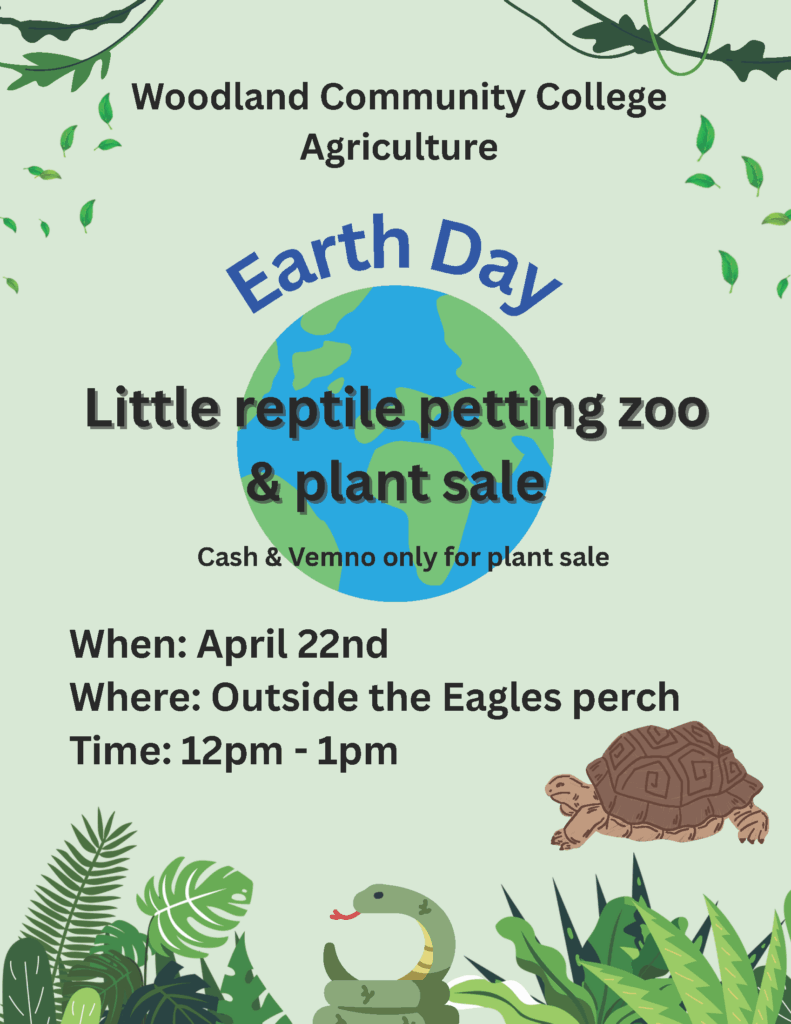 Woodland Community College Agriculture

Earth Day

Little reptile petting zoo & plant sale

Cash & Vemno only for plant sale

When: April 22nd
Where: Outside the Eagles perch
Time: 12pm - 1pm